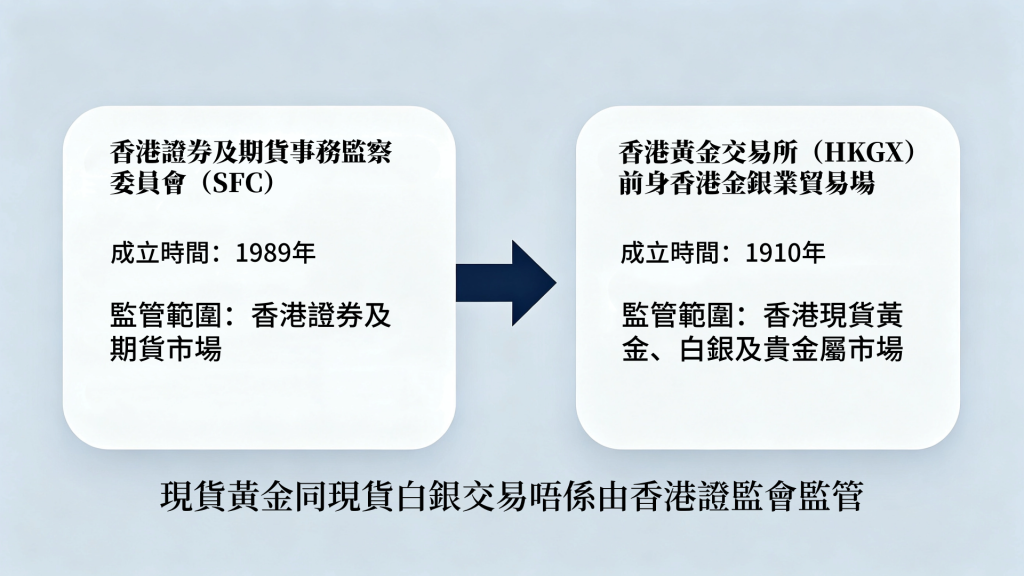 香港證券及期貨事務監察委員會（SFC）

成立時間：1989年

監管範圍：香港證券及期貨市場

香港黃金交易所（HKGX）前身香港金銀業貿易場

成立時間：1910年

監管範圍：香港現貨黃金、白銀及貴金屬市場

現貨黃金同現貨白銀交易唔係由香港證監會監管